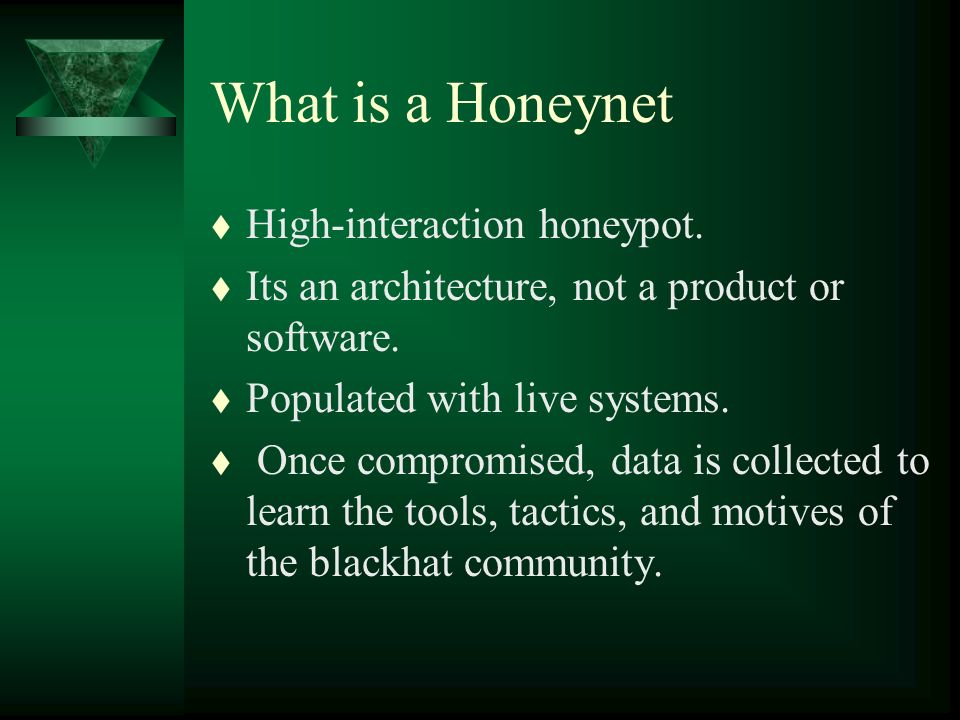 What is a Honeynet

♦ High-interaction honeypot.

♦ Its an architecture, not a product or software.

♦ Populated with live systems.

♦ Once compromised, data is collected to learn the tools, tactics, and motives of the blackhat community.